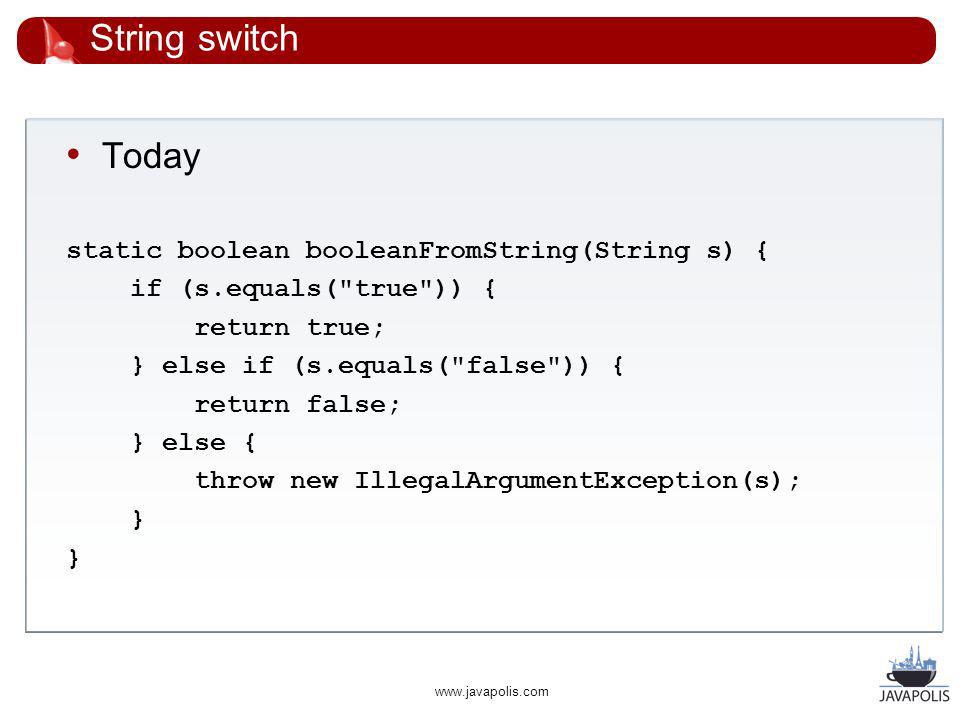 String switch

• Today

static boolean booleanFromString(String s) {
    if (s.equals("true")) {
        return true;
    } else if (s.equals("false")) {
        return false;
    } else {
        throw new IllegalArgumentException(s);
    }
}

www.javapolis.com

JAVAPOLIS